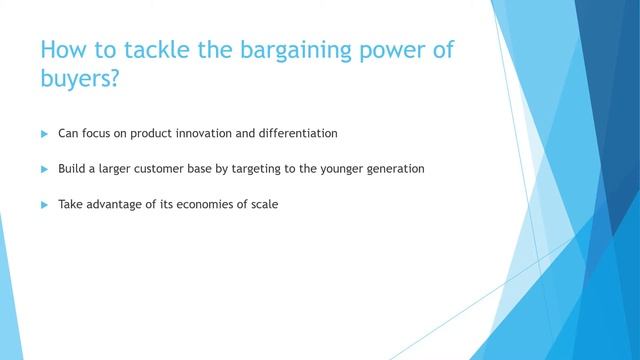 How to tackle the bargaining power of buyers?

Can focus on product innovation and differentiation

Build a larger customer base by targeting to the younger generation

Take advantage of its economies of scale